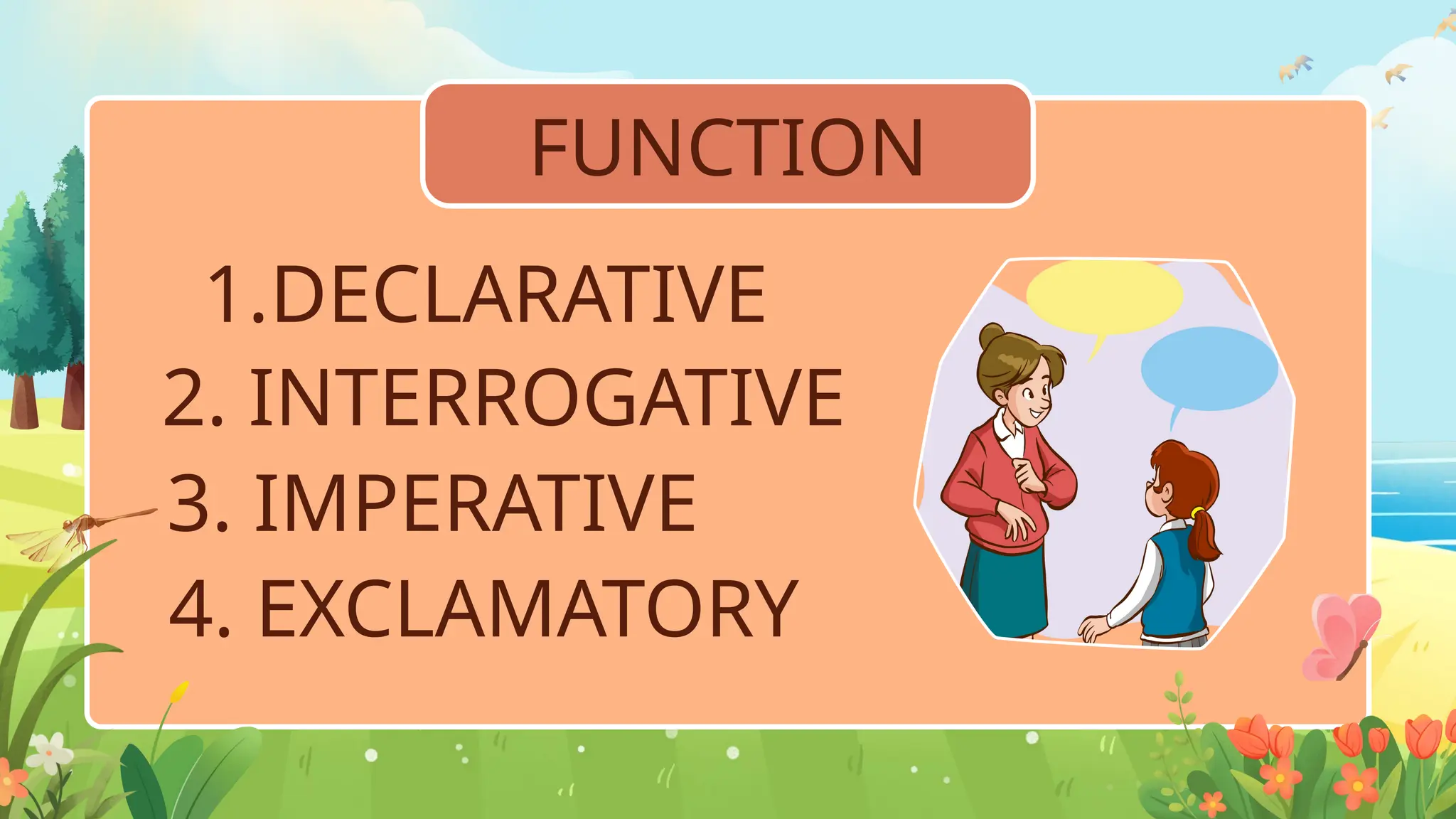 FUNCTION

1.DECLARATIVE
2. INTERROGATIVE
3. IMPERATIVE
4. EXCLAMATORY